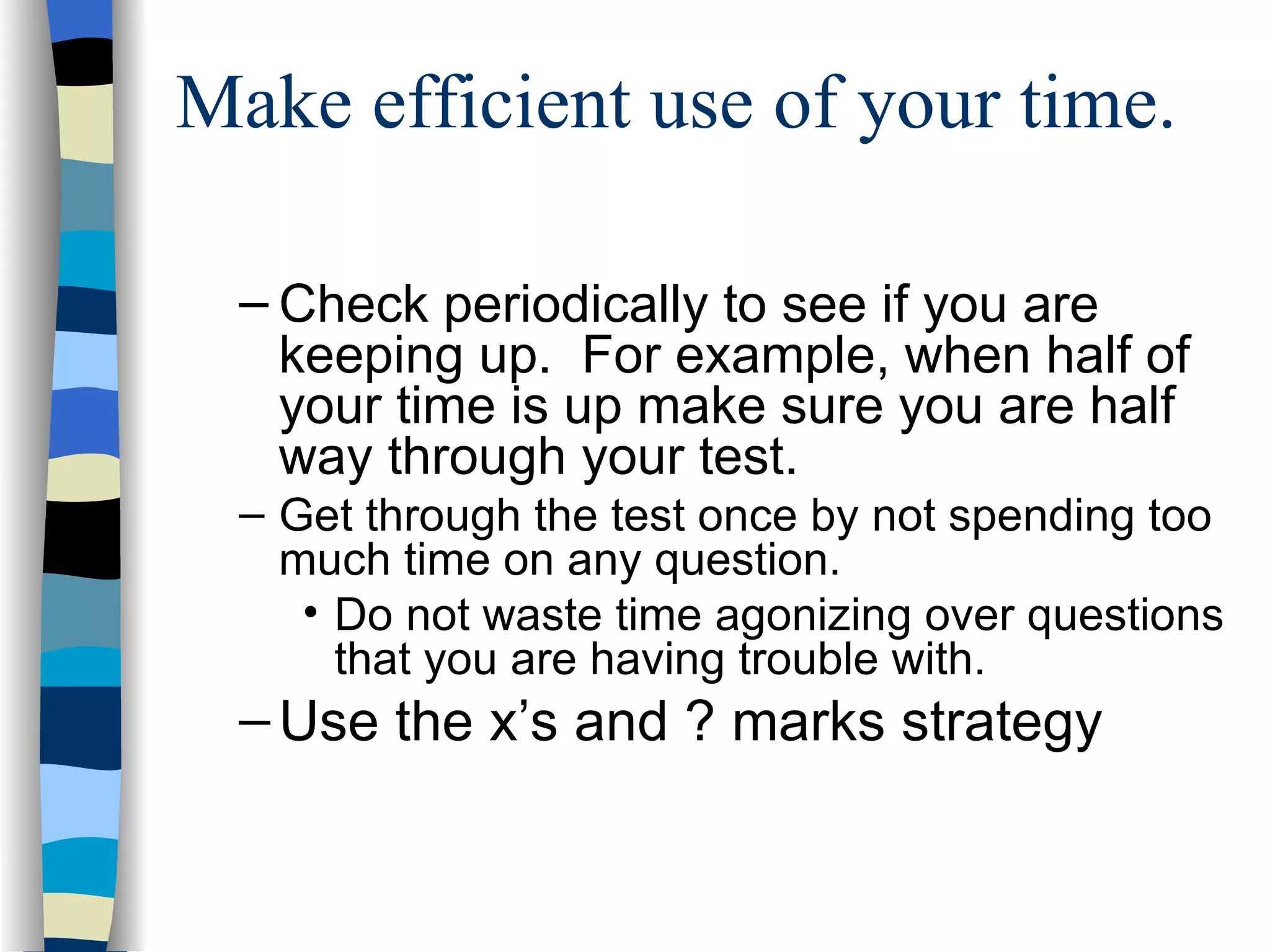 Make efficient use of your time.

– Check periodically to see if you are keeping up.  For example, when half of your time is up make sure you are half way through your test.

– Get through the test once by not spending too much time on any question.

• Do not waste time agonizing over questions that you are having trouble with.

– Use the x’s and ? marks strategy